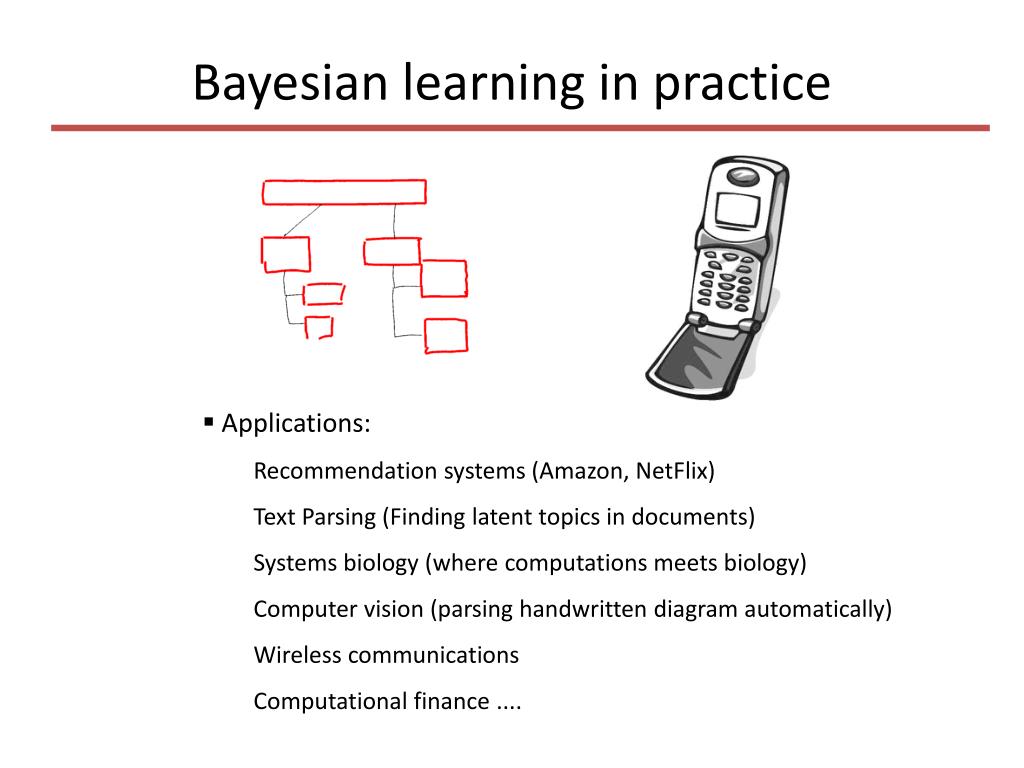 Bayesian learning in practice

▪ Applications:

Recommendation systems (Amazon, NetFlix)

Text Parsing (Finding latent topics in documents)

Systems biology (where computations meets biology)

Computer vision (parsing handwritten diagram automatically)

Wireless communications

Computational finance ....